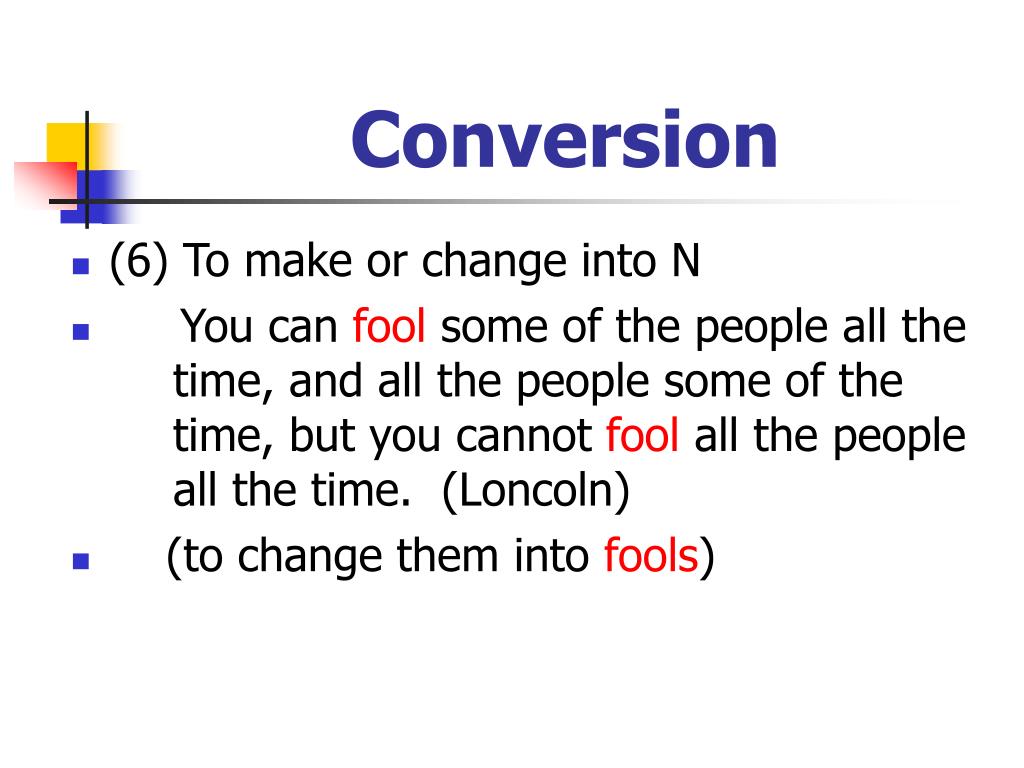 Conversion

(6) To make or change into N

You can fool some of the people all the time, and all the people some of the time, but you cannot fool all the people all the time. (Loncoln)

(to change them into fools)